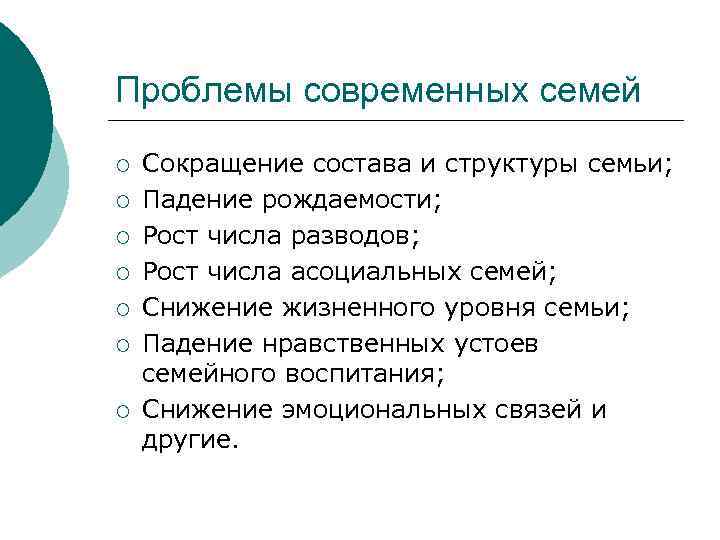 Проблемы современных семей

○ Сокращение состава и структуры семьи;
○ Падение рождаемости;
○ Рост числа разводов;
○ Рост числа асоциальных семей;
○ Снижение жизненного уровня семьи;
○ Падение нравственных устоев семейного воспитания;
○ Снижение эмоциональных связей и другие.